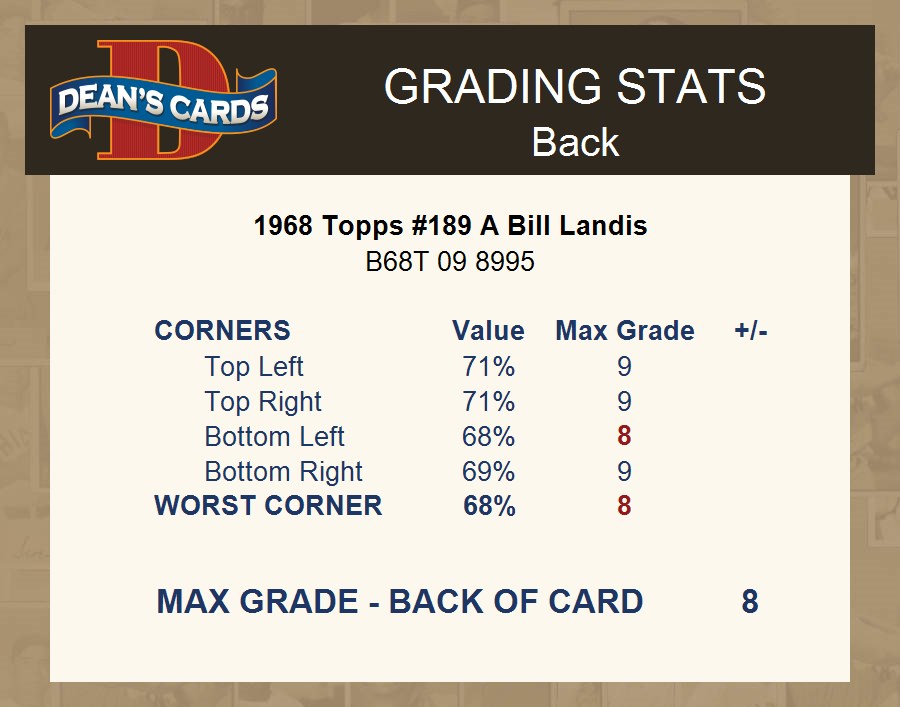 D DEAN'S CARDS

GRADING STATS
Back

1968 Topps #189 A Bill Landis
B68T 09 8995

| CORNERS | Value | Max Grade | +/- |
|---|---|---|---|
| Top Left | 71% | 9 | |
| Top Right | 71% | 9 | |
| Bottom Left | 68% | 8 | |
| Bottom Right | 69% | 9 | |
| WORST CORNER | 68% | 8 | |

MAX GRADE - BACK OF CARD 8